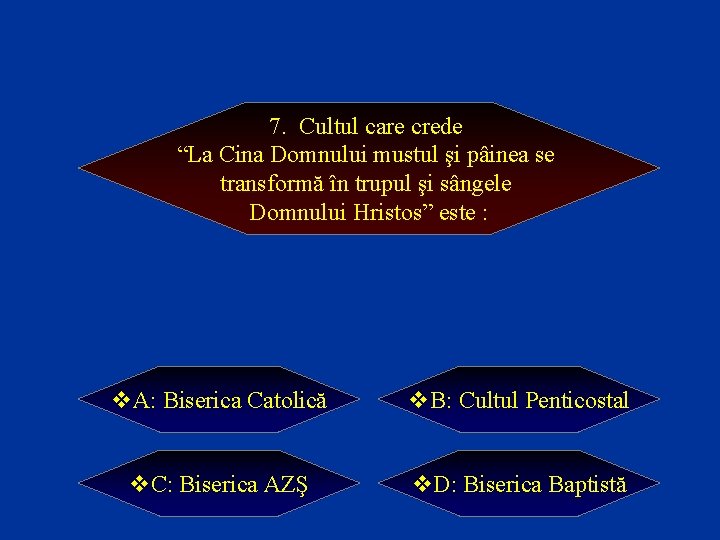 7. Cultul care crede
“La Cina Domnului mustul şi pâinea se transformă în trupul şi sângele Domnului Hristos” este :

❖A: Biserica Catolică

❖B: Cultul Penticostal

❖C: Biserica AZŞ

❖D: Biserica Baptistă